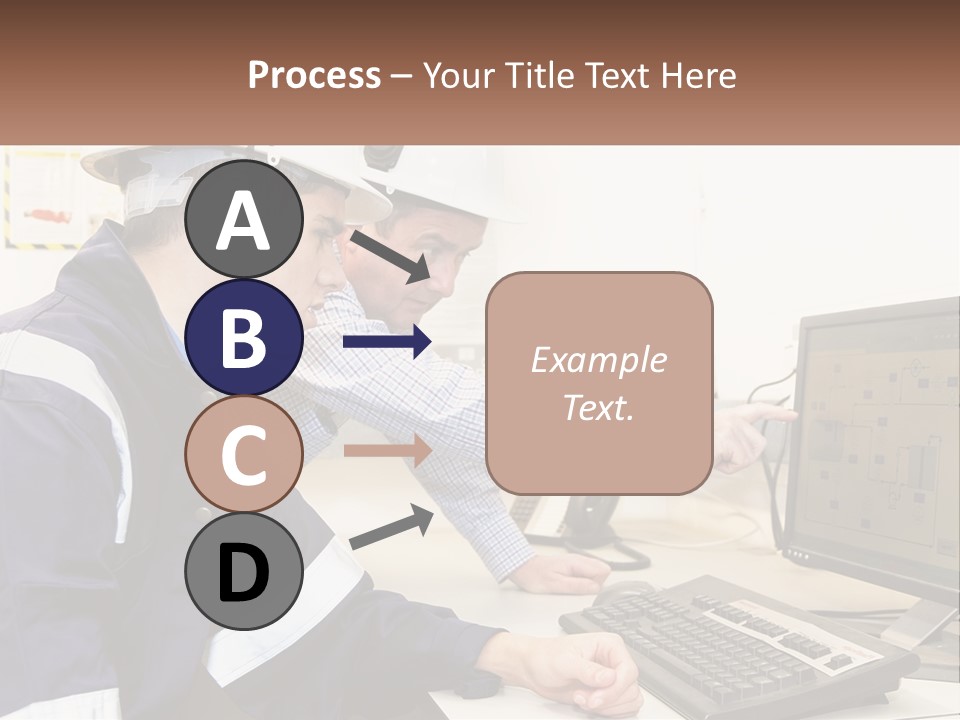 Process – Your Title Text Here

A

B

C

D

Example Text.